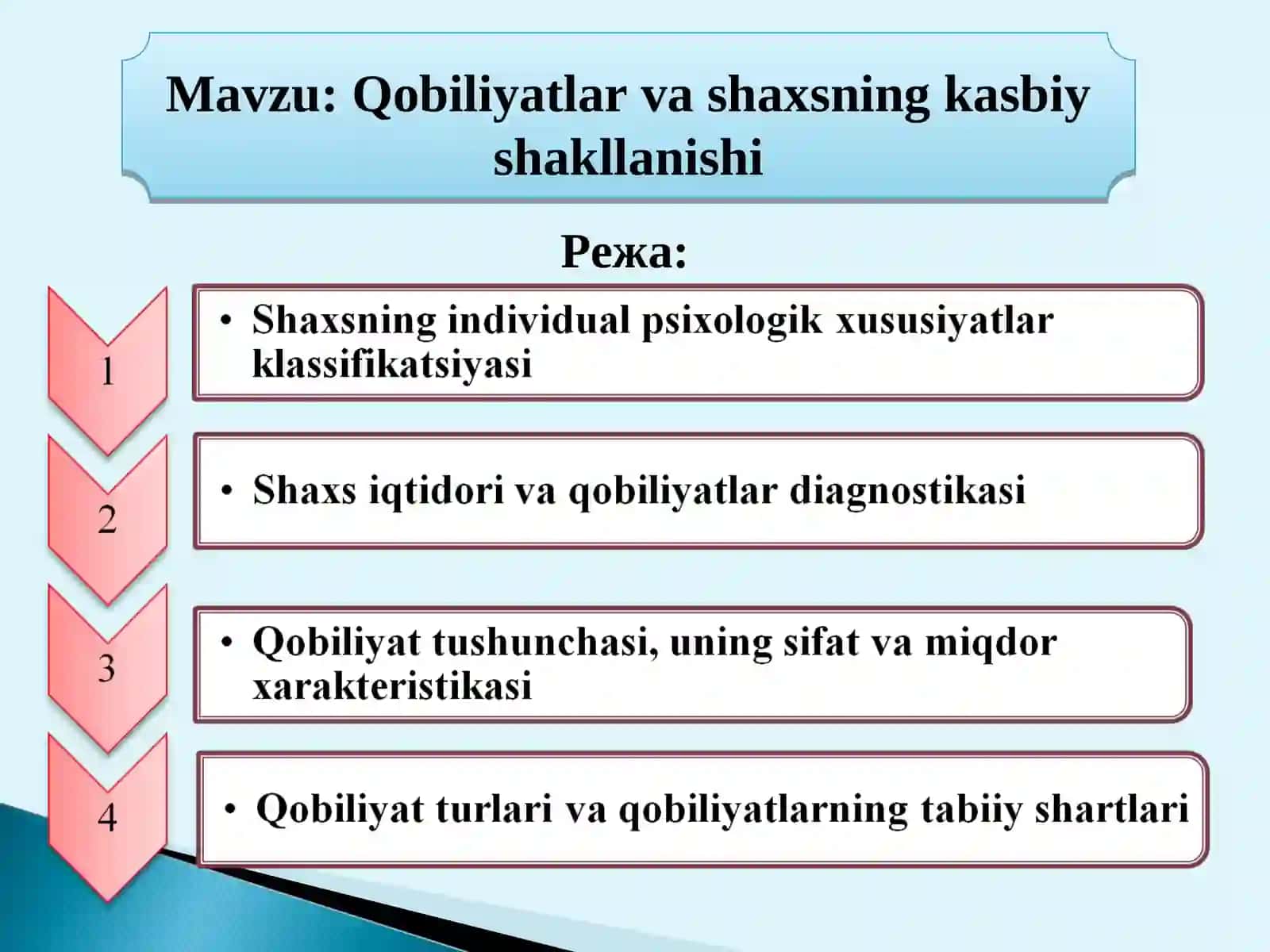 Mavzu: Qobiliyatlar va shaxsning kasbiy shakllanishi

Режа:

1

• Shaxsning individual psixologik xususiyatlar klassifikatsiyasi

2

• Shaxs iqtidori va qobiliyatlar diagnostikasi

3

• Qobiliyat tushunchasi, uning sifat va miqdor xarakteristikasi

4

• Qobiliyat turlari va qobiliyatlarning tabiiy shartlari